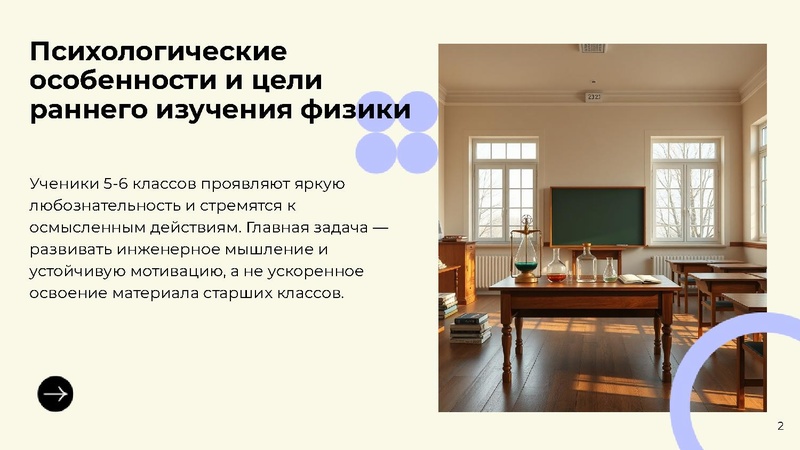 Психологические особенности и цели раннего изучения физики

Ученики 5-6 классов проявляют яркую любознательность и стремятся к осмысленным действиям. Главная задача — развивать инженерное мышление и устойчивую мотивацию, а не ускоренное освоение материала старших классов.

2